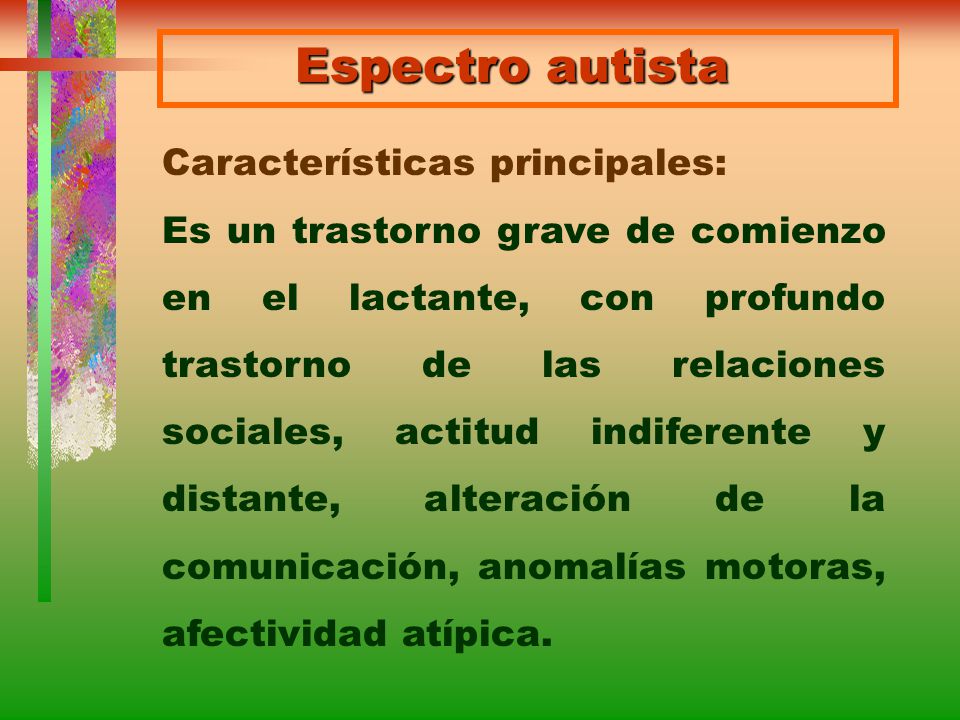 Espectro autista

Características principales:

Es un trastorno grave de comienzo en el lactante, con profundo trastorno de las relaciones sociales, actitud indiferente y distante, alteración de la comunicación, anomalías motoras, afectividad atípica.